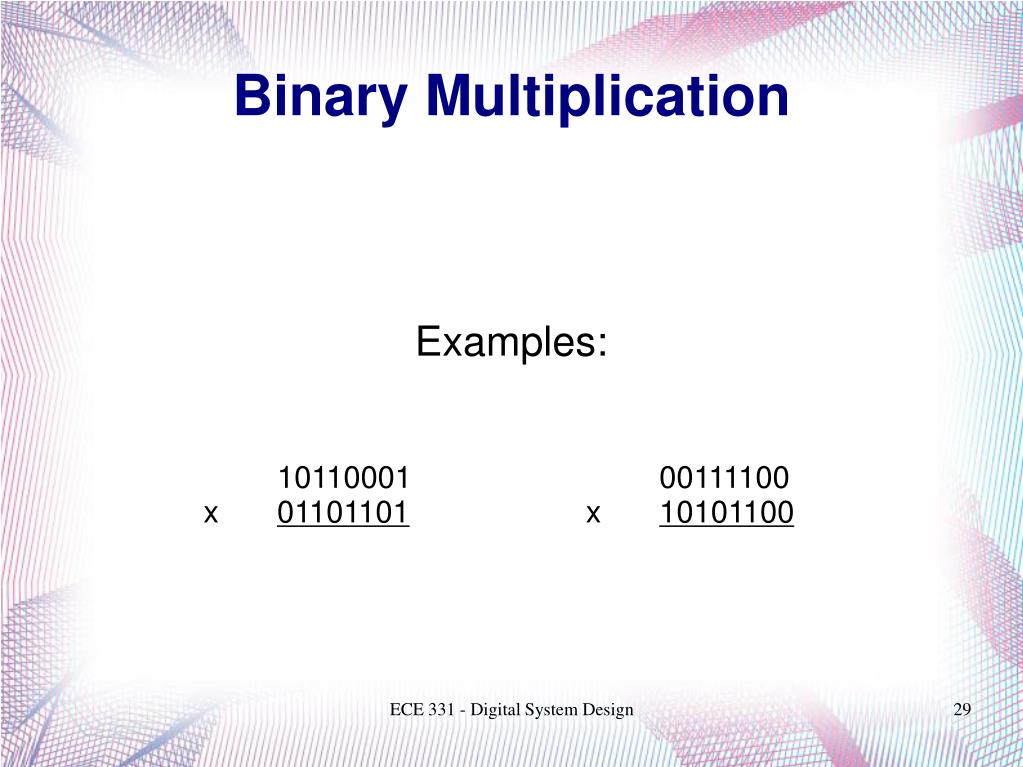 Binary Multiplication

Examples:

10110001
x 01101101

00111100
x 10101100

ECE 331 - Digital System Design

29